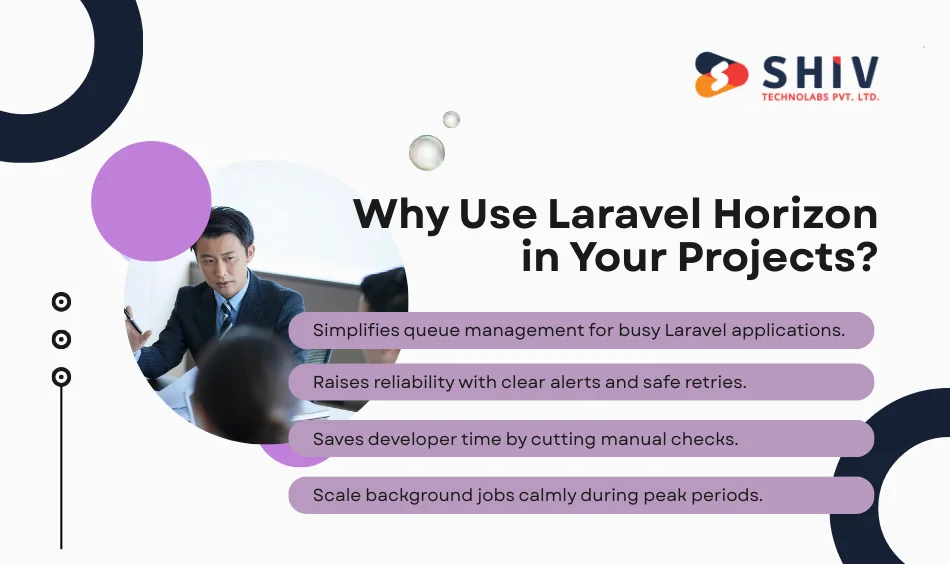 SHIV
TECHNOLABS PVT. LTD.

Why Use Laravel Horizon in Your Projects?

Simplifies queue management for busy Laravel applications.

Raises reliability with clear alerts and safe retries.

Saves developer time by cutting manual checks.

Scale background jobs calmly during peak periods.